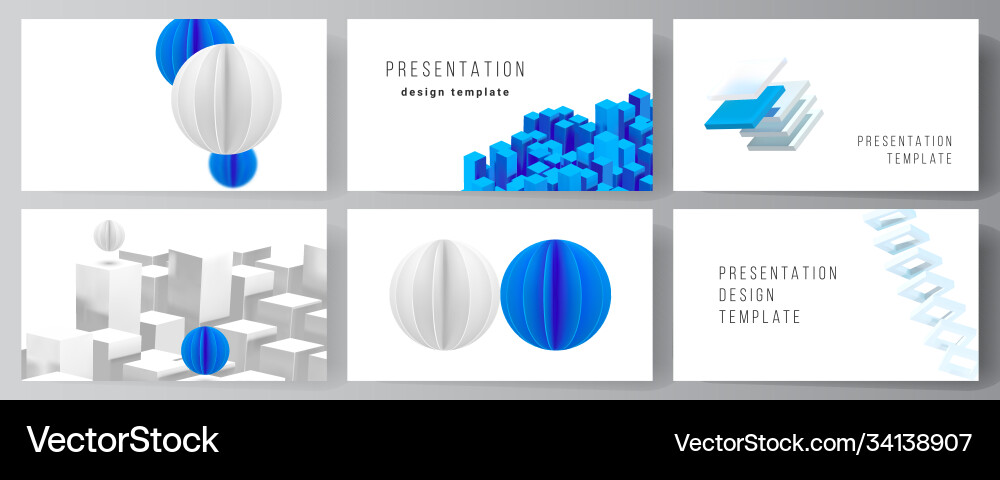 PRESENTATION
design template

PRESENTATION
TEMPLATE

PRESENTATION
DESIGN
TEMPLATE

VectorStock
VectorStock.com/34138907